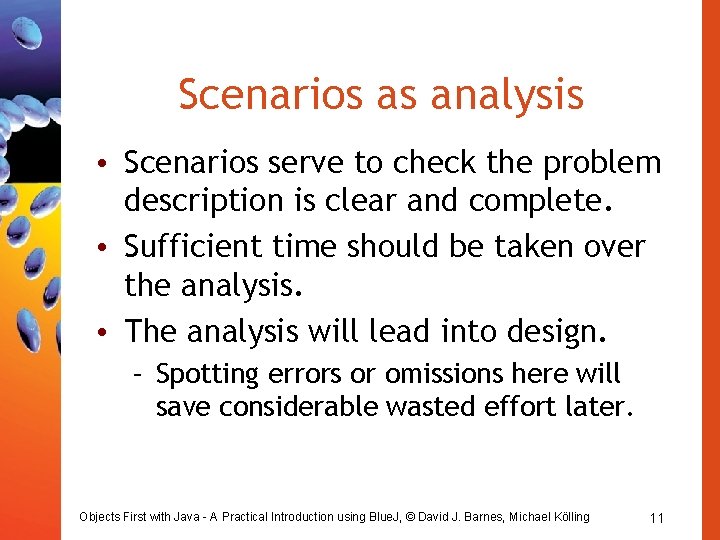 Scenarios as analysis

• Scenarios serve to check the problem description is clear and complete.

• Sufficient time should be taken over the analysis.

• The analysis will lead into design.

– Spotting errors or omissions here will save considerable wasted effort later.

Objects First with Java - A Practical Introduction using BlueJ, © David J. Barnes, Michael Kölling

11